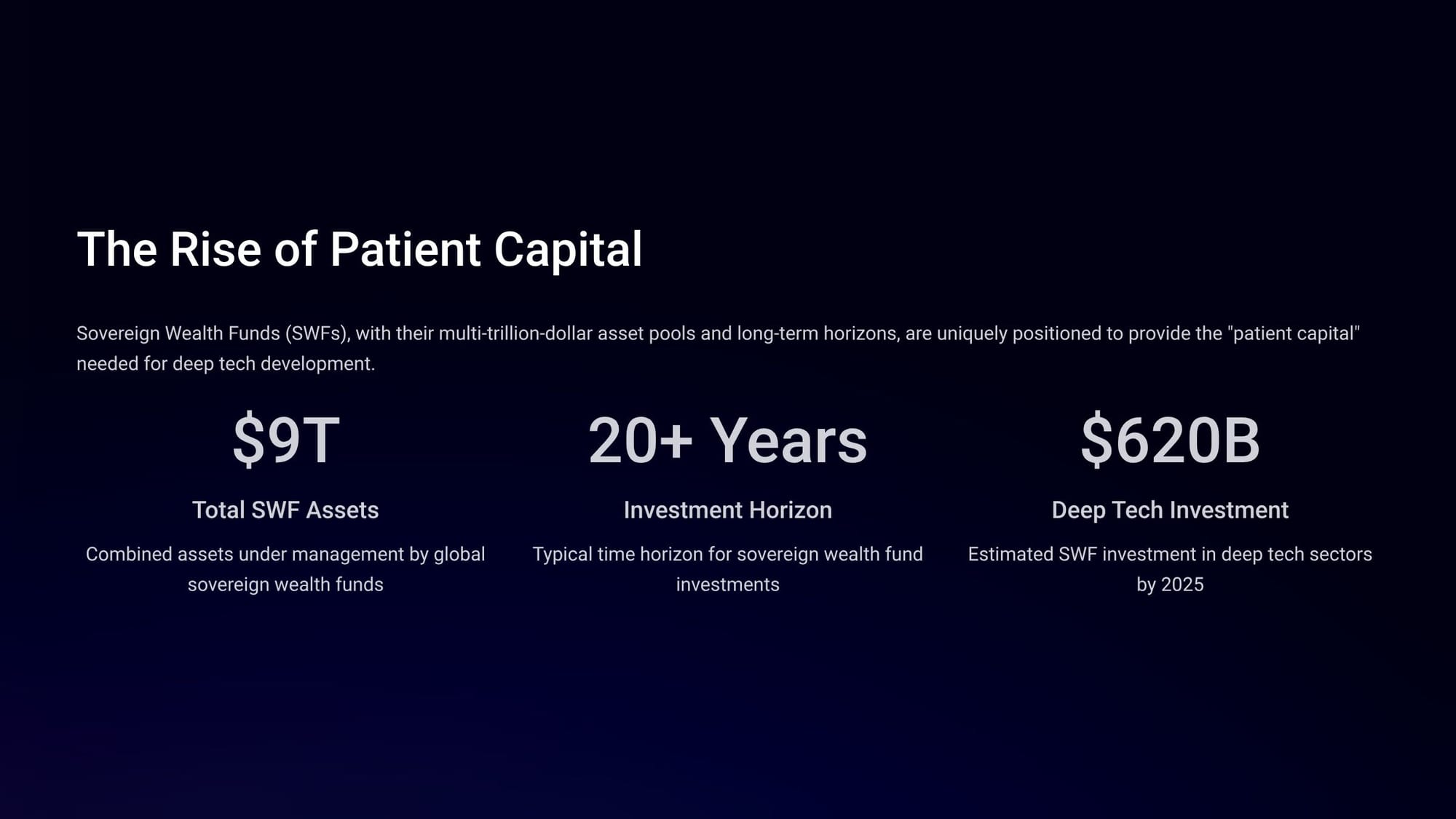 The Rise of Patient Capital

Sovereign Wealth Funds (SWFs), with their multi-trillion-dollar asset pools and long-term horizons, are uniquely positioned to provide the "patient capital" needed for deep tech development.

\$9T

Total SWF Assets

Combined assets under management by global sovereign wealth funds

20+ Years

Investment Horizon

Typical time horizon for sovereign wealth fund investments

\$620B

Deep Tech Investment

Estimated SWF investment in deep tech sectors by 2025